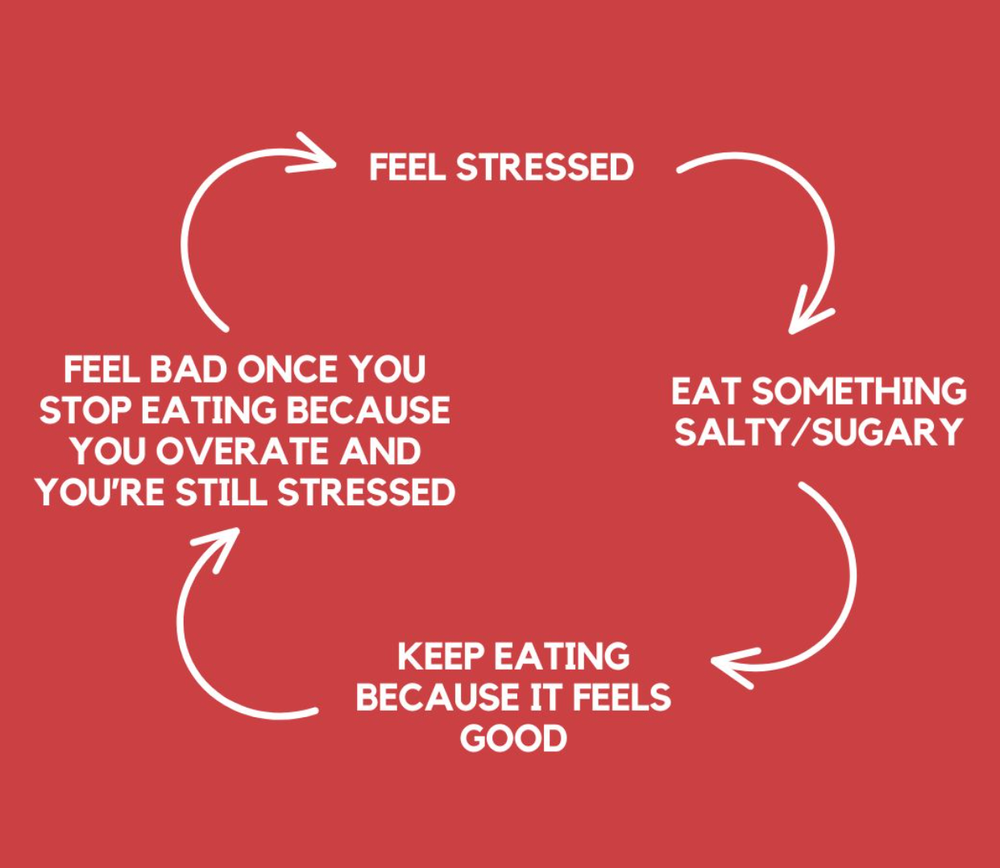 FEEL STRESSED

EAT SOMETHING SALTY/SUGARY

KEEP EATING BECAUSE IT FEELS GOOD

FEEL BAD ONCE YOU STOP EATING BECAUSE YOU OVERATE AND YOU'RE STILL STRESSED